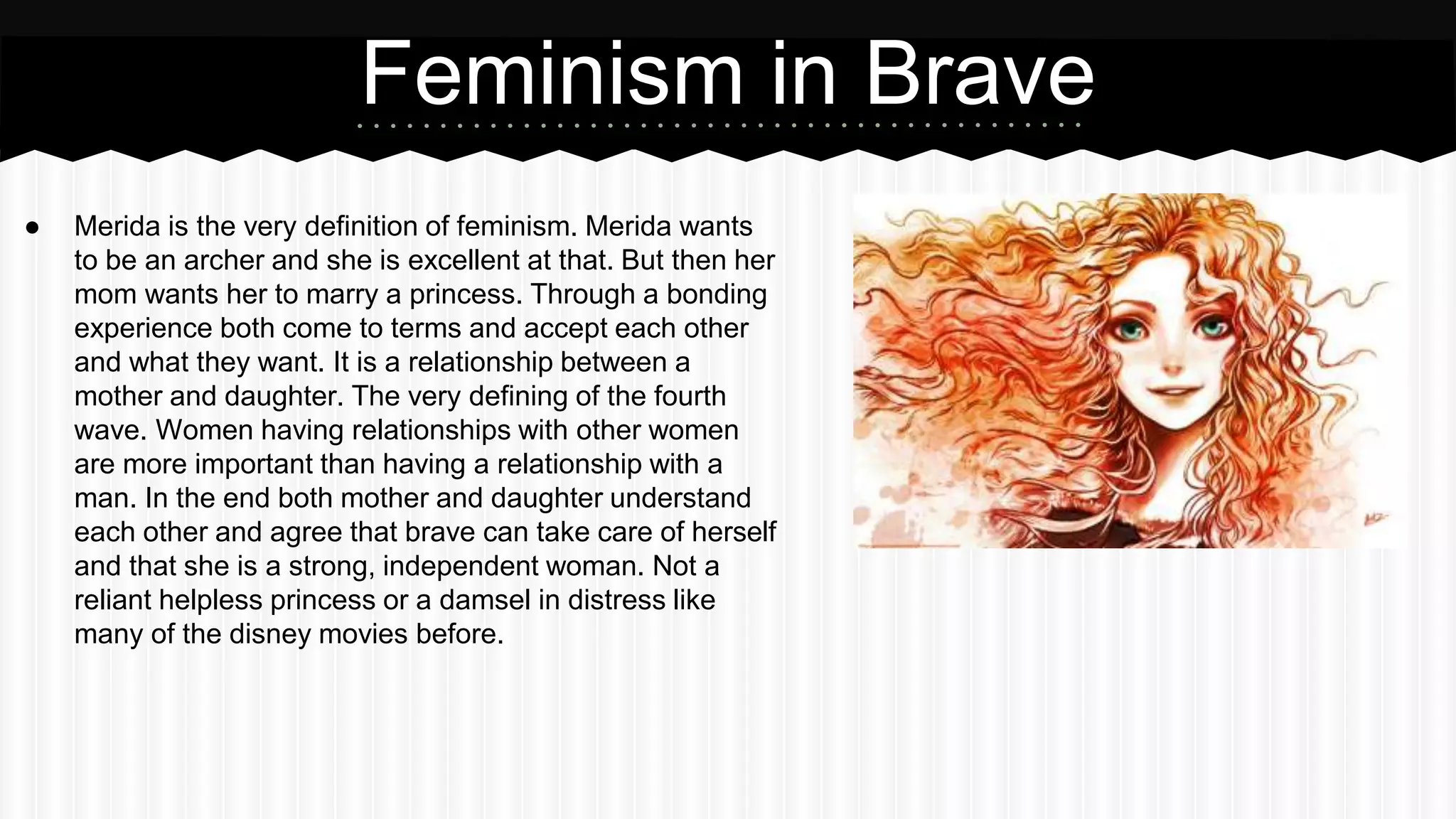 Feminism in Brave

● Merida is the very definition of feminism. Merida wants to be an archer and she is excellent at that. But then her mom wants her to marry a princess. Through a bonding experience both come to terms and accept each other and what they want. It is a relationship between a mother and daughter. The very defining of the fourth wave. Women having relationships with other women are more important than having a relationship with a man. In the end both mother and daughter understand each other and agree that brave can take care of herself and that she is a strong, independent woman. Not a reliant helpless princess or a damsel in distress like many of the disney movies before.